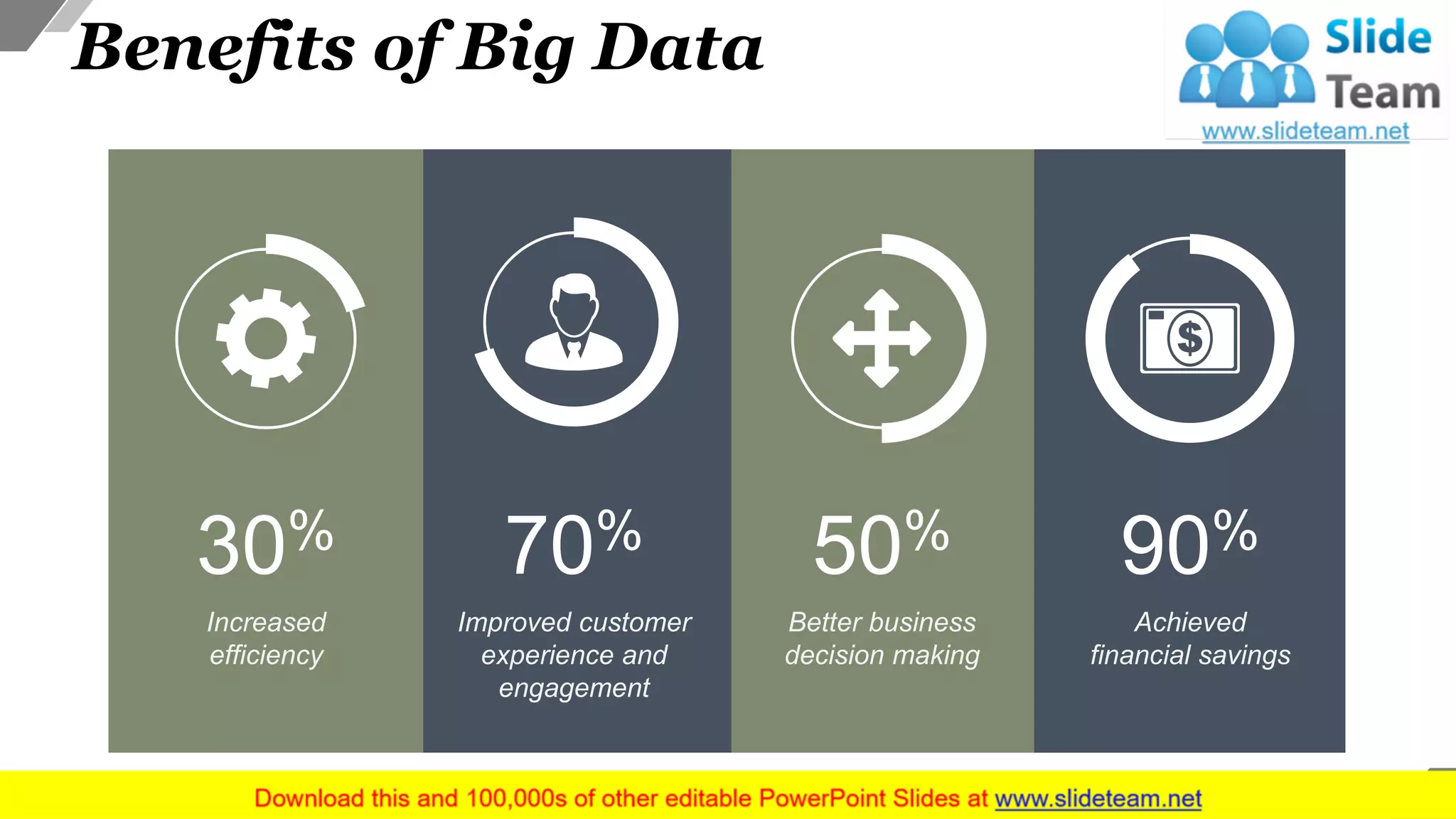 Benefits of Big Data

Slide Team
www.slideteam.net

30%
Increased efficiency

70%
Improved customer experience and engagement

50%
Better business decision making

90%
Achieved financial savings

Download this and 100,000s of other editable PowerPoint Slides at www.slideteam.net